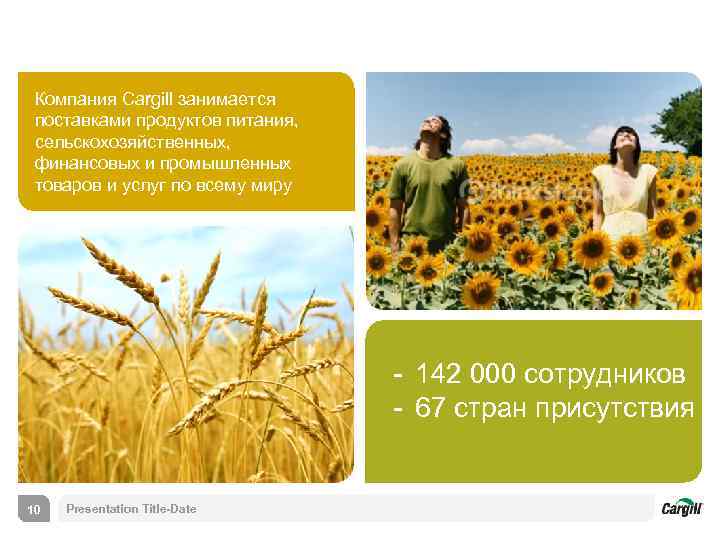 Компания Cargill занимается поставками продуктов питания, сельскохозяйственных, финансовых и промышленных товаров и услуг по всему миру

- 142 000 сотрудников
- 67 стран присутствия

10 Presentation Title-Date

Cargill